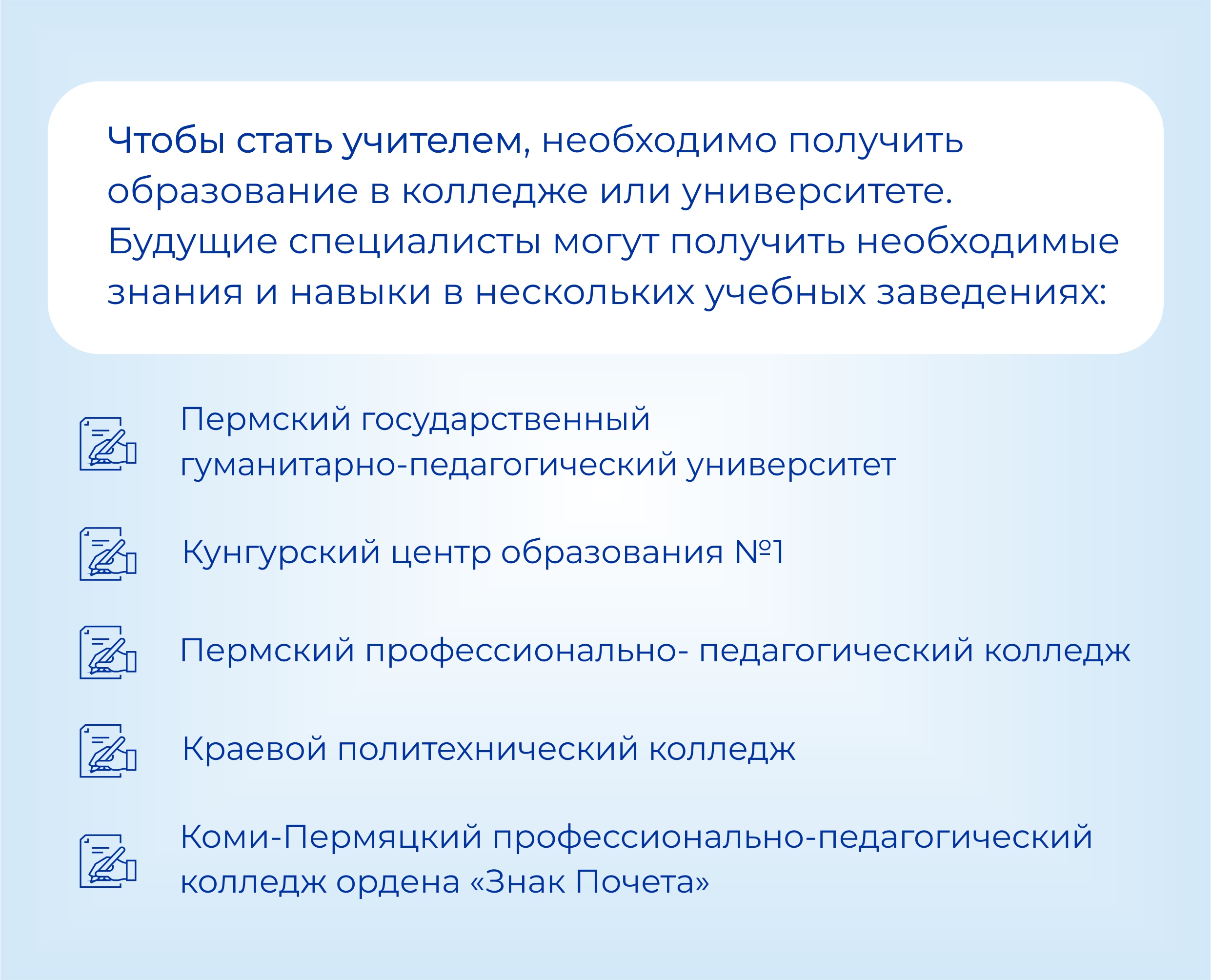 Чтобы стать учителем, необходимо получить образование в колледже или университете. Будущие специалисты могут получить необходимые знания и навыки в нескольких учебных заведениях:

Пермский государственный гуманитарно-педагогический университет

Кунгурский центр образования №1

Пермский профессионально- педагогический колледж

Краевой политехнический колледж

Коми-Пермяцкий профессионально-педагогический колледж ордена «Знак Почета»